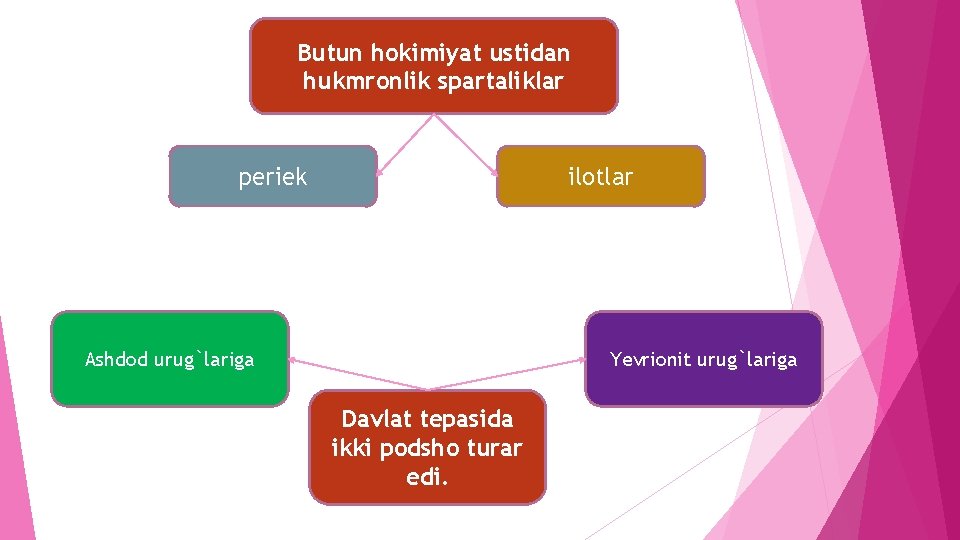 Butun hokimiyat ustidan hukmronlik spartaliklar

periek

ilotlar

Ashdod urug`lariga

Yevrionit urug`lariga

Davlat tepasida ikki podsho turar edi.